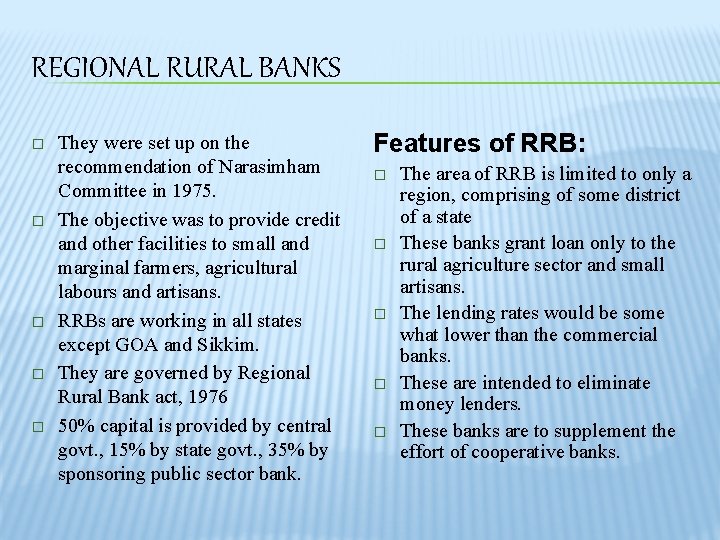 REGIONAL RURAL BANKS

□ They were set up on the recommendation of Narasimham Committee in 1975.

□ The objective was to provide credit and other facilities to small and marginal farmers, agricultural labours and artisans.

□ RRBs are working in all states except GOA and Sikkim.

□ They are governed by Regional Rural Bank act, 1976

□ 50% capital is provided by central govt., 15% by state govt., 35% by sponsoring public sector bank.

Features of RRB:

□ The area of RRB is limited to only a region, comprising of some district of a state

□ These banks grant loan only to the rural agriculture sector and small artisans.

□ The lending rates would be some what lower than the commercial banks.

□ These are intended to eliminate money lenders.

□ These banks are to supplement the effort of cooperative banks.